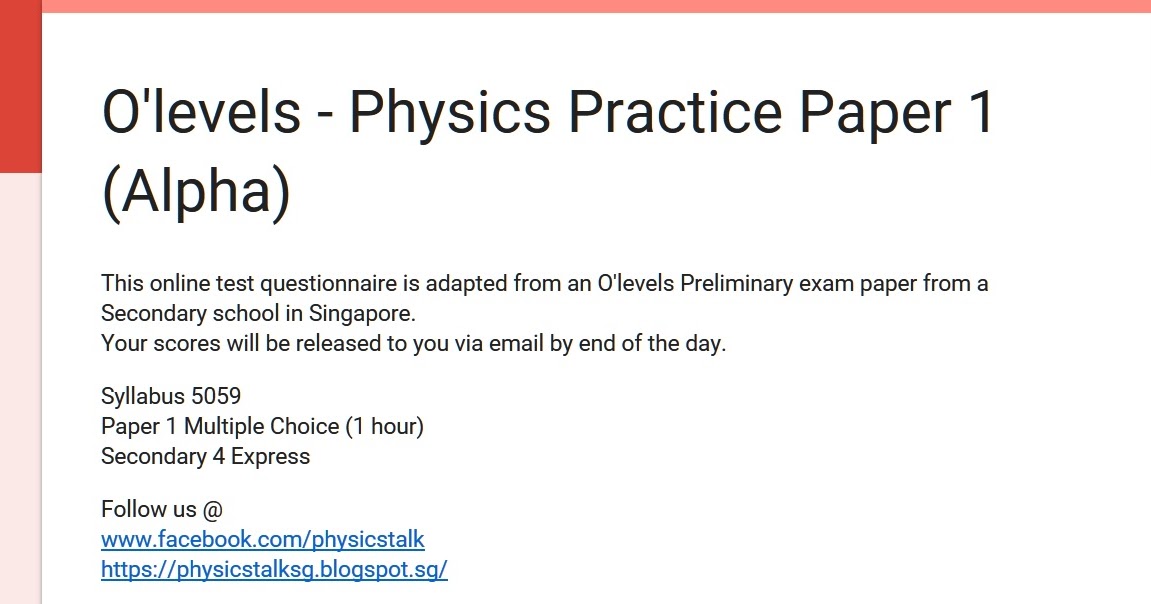 O'levels - Physics Practice Paper 1 (Alpha)

This online test questionnaire is adapted from an O'levels Preliminary exam paper from a Secondary school in Singapore.
Your scores will be released to you via email by end of the day.

Syllabus 5059
Paper 1 Multiple Choice (1 hour)
Secondary 4 Express

Follow us @
www.facebook.com/physicstalk
https://physicstalksg.blogspot.sg/